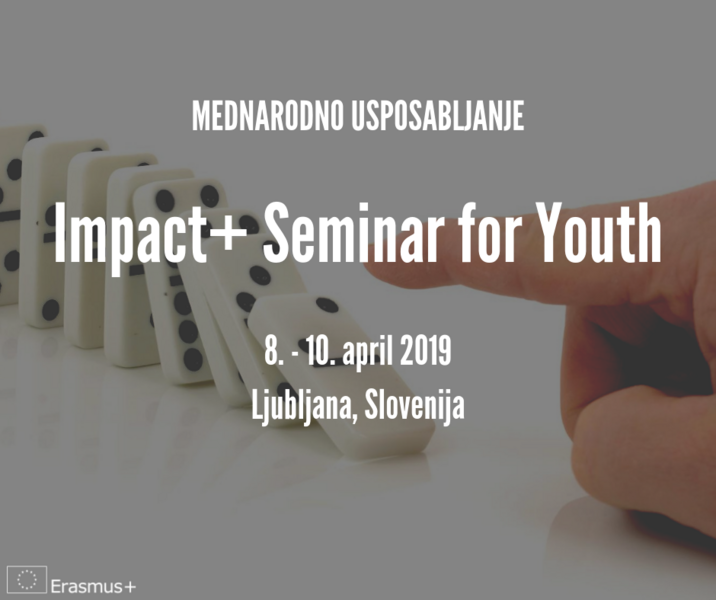 MEDNARODNO USPOSABLJANJE

Impact+ Seminar for Youth

8. - 10. april 2019
Ljubljana, Slovenija

Erasmus+